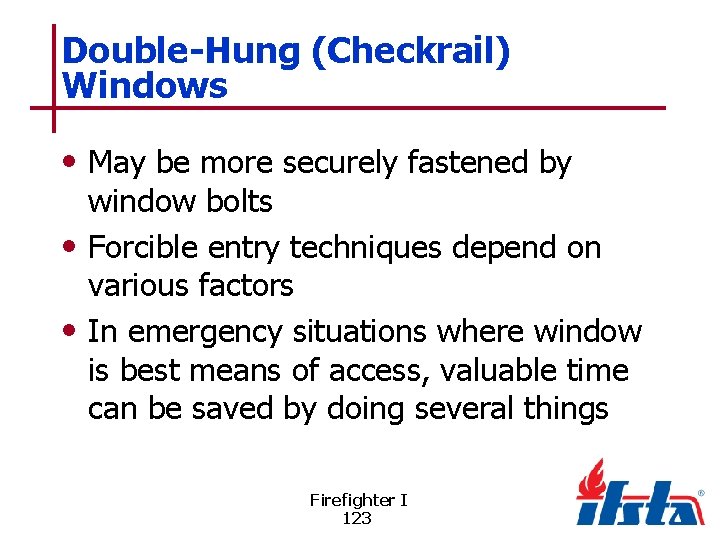 Double-Hung (Checkrail) Windows

• May be more securely fastened by window bolts

• Forcible entry techniques depend on various factors

• In emergency situations where window is best means of access, valuable time can be saved by doing several things

Firefighter I
123

ifsta®